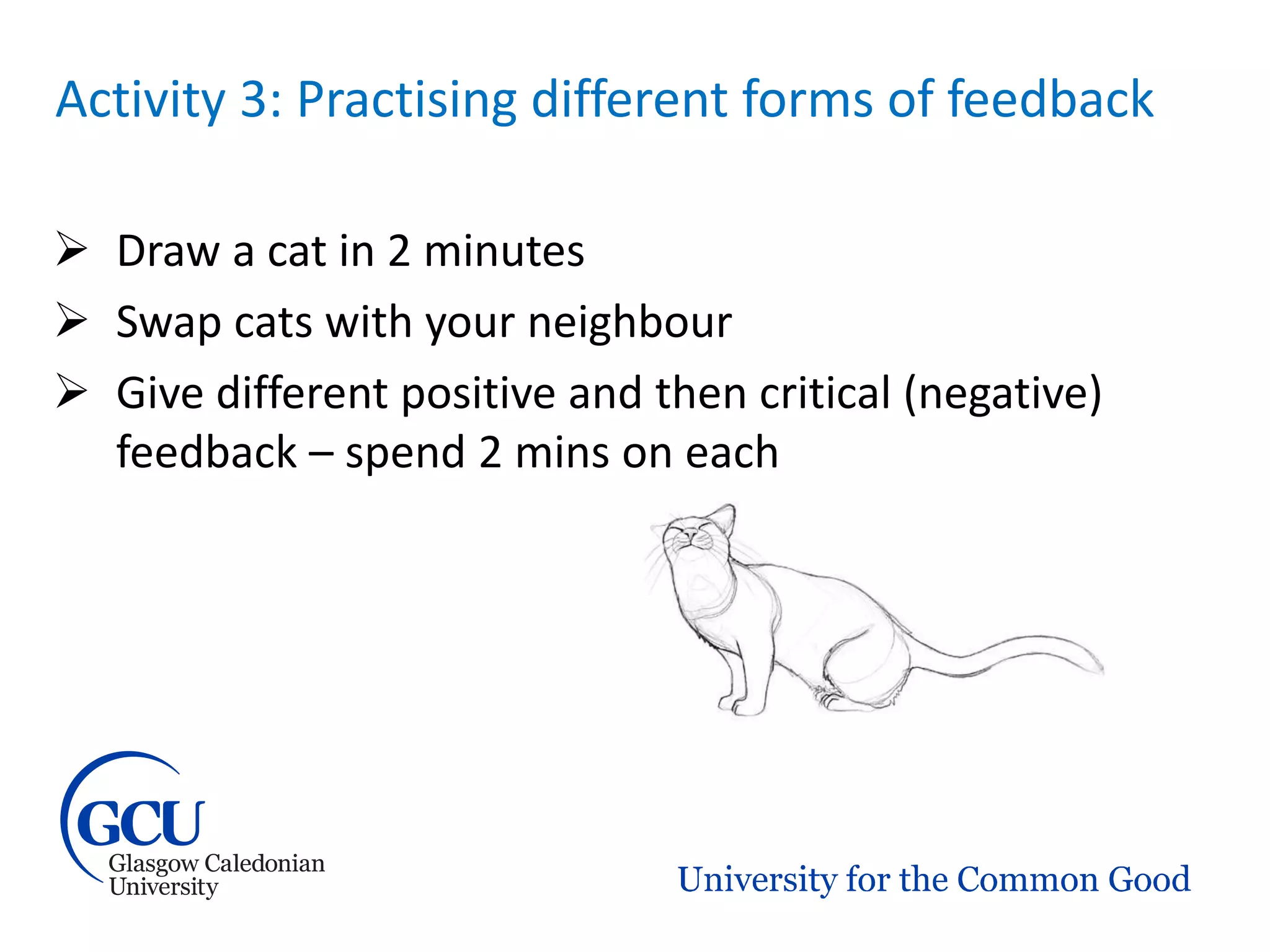 Activity 3: Practising different forms of feedback

➢ Draw a cat in 2 minutes

➢ Swap cats with your neighbour

➢ Give different positive and then critical (negative) feedback – spend 2 mins on each

GCU
Glasgow Caledonian
University

University for the Common Good